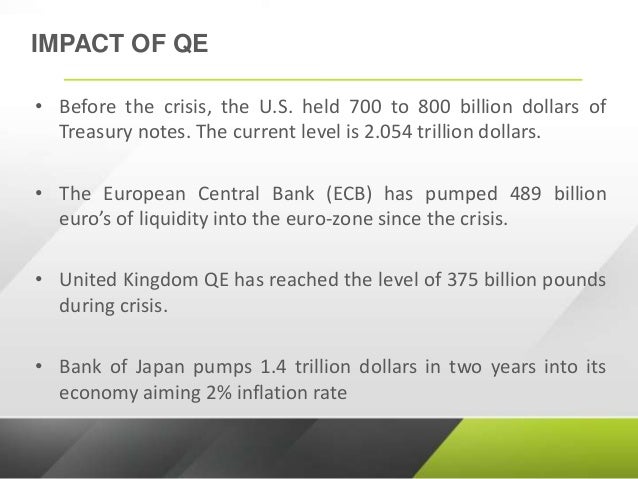 IMPACT OF QE

• Before the crisis, the U.S. held 700 to 800 billion dollars of Treasury notes. The current level is 2.054 trillion dollars.

• The European Central Bank (ECB) has pumped 489 billion euro's of liquidity into the euro-zone since the crisis.

• United Kingdom QE has reached the level of 375 billion pounds during crisis.

• Bank of Japan pumps 1.4 trillion dollars in two years into its economy aiming 2% inflation rate